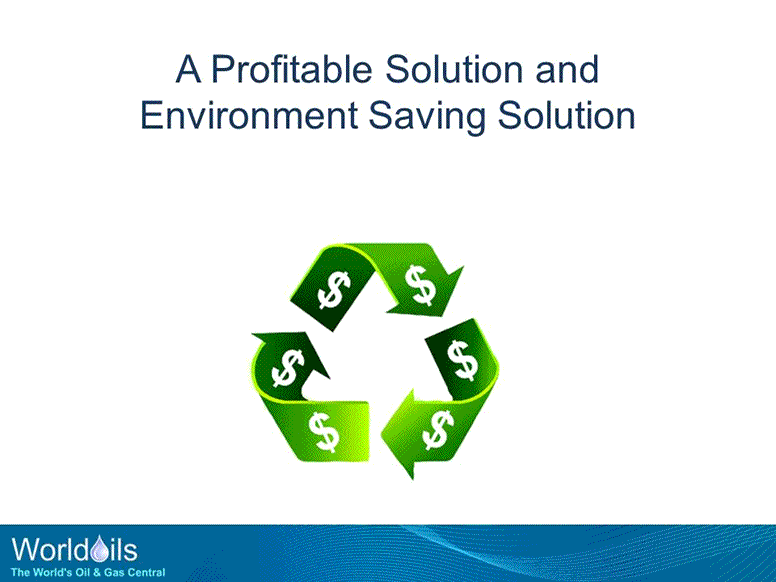 A Profitable Solution and Environment Saving Solution

$ $ $ $ $ $

Worldoils
The World's Oil & Gas Central